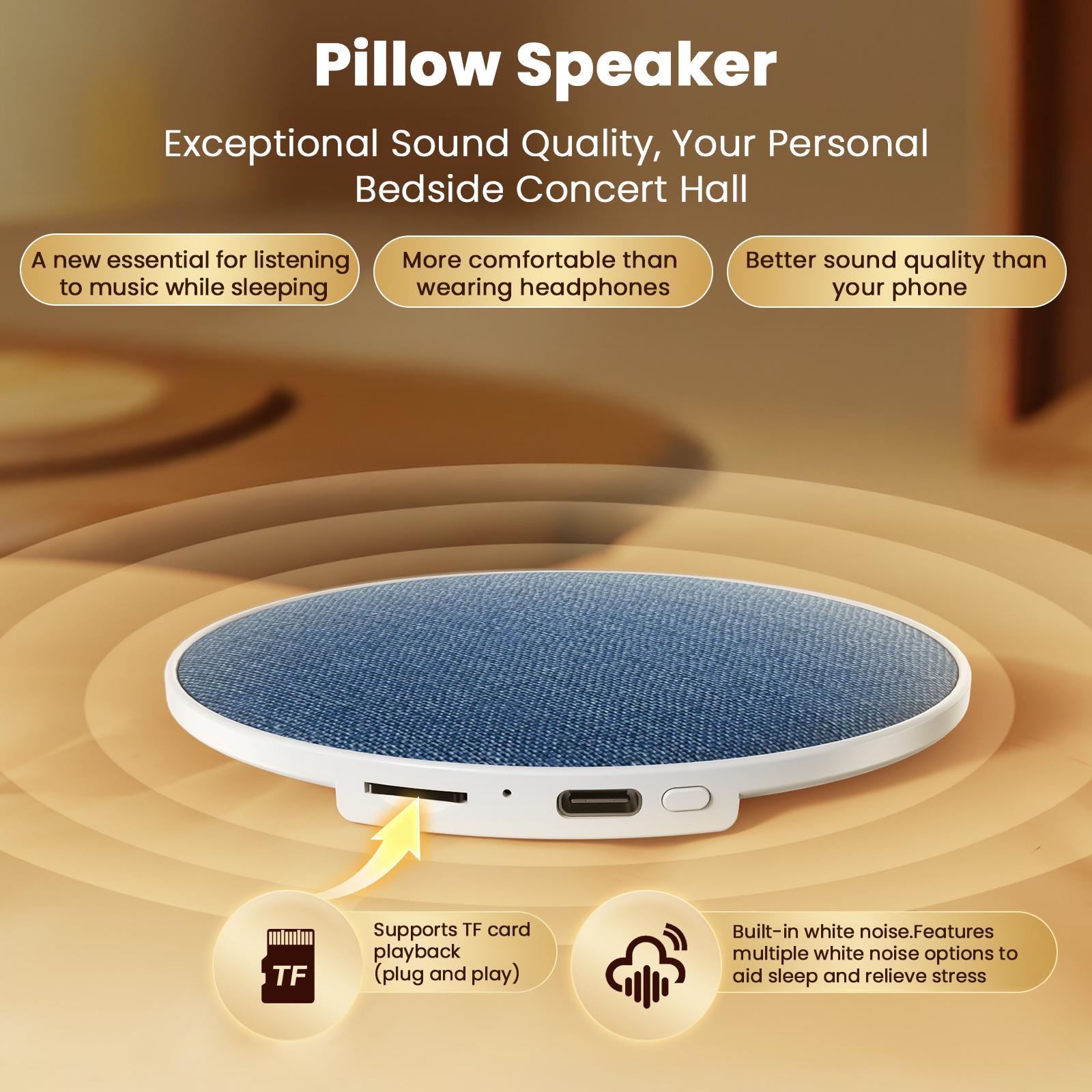 Pillow Speaker

Exceptional Sound Quality, Your Personal Bedside Concert Hall

A new essential for listening to music while sleeping

More comfortable than wearing headphones

Better sound quality than your phone

TF

Supports TF card playback (plug and play)

Built-in white noise.Features multiple white noise options to aid sleep and relieve stress